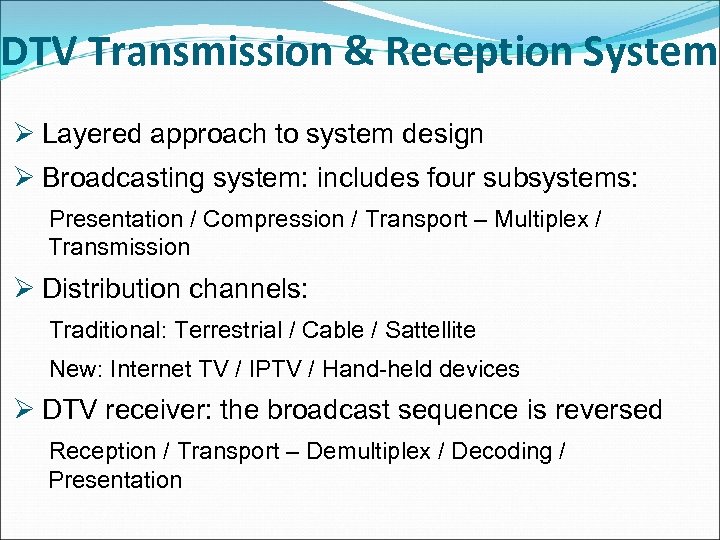 DTV Transmission & Reception System

➢ Layered approach to system design

➢ Broadcasting system: includes four subsystems:

Presentation / Compression / Transport – Multiplex / Transmission

➢ Distribution channels:

Traditional: Terrestrial / Cable / Sattellite

New: Internet TV / IPTV / Hand-held devices

➢ DTV receiver: the broadcast sequence is reversed

Reception / Transport – Demultiplex / Decoding / Presentation